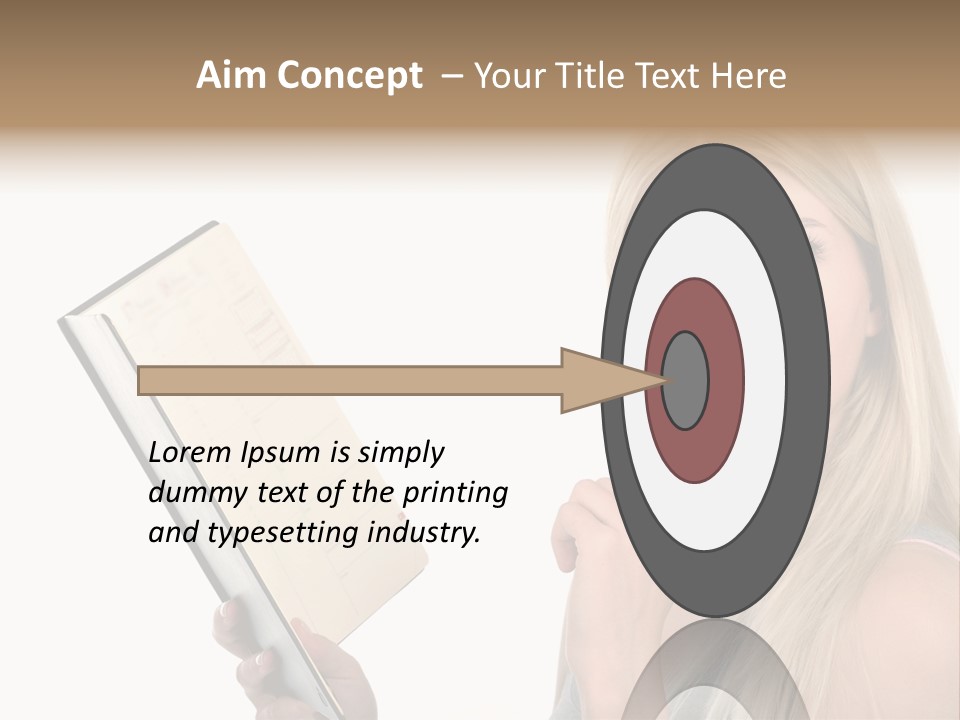 Aim Concept – Your Title Text Here

Lorem Ipsum is simply dummy text of the printing and typesetting industry.